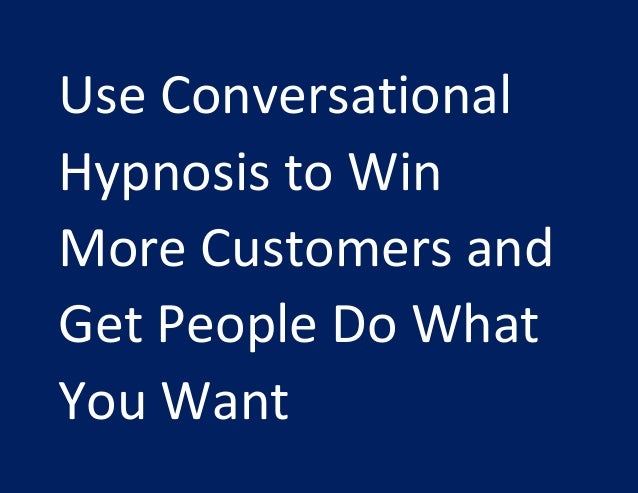 Use Conversational Hypnosis to Win More Customers and Get People Do What You Want